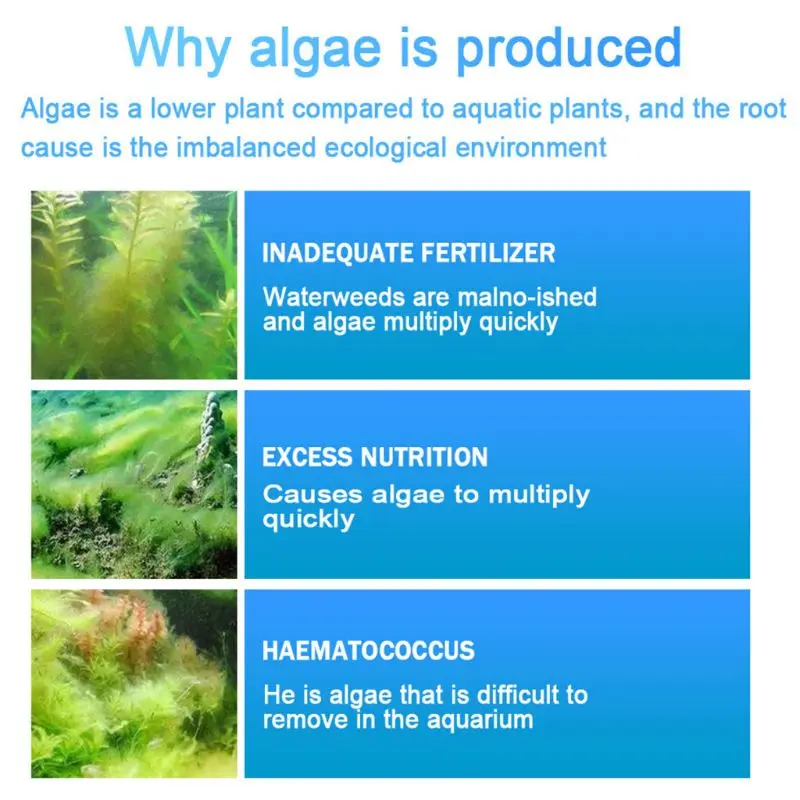 Why algae is produced

Algae is a lower plant compared to aquatic plants, and the root cause is the imbalanced ecological environment

INADEQUATE FERTILIZER

Waterweeds are malno-ished and algae multiply quickly

EXCESS NUTRITION

Causes algae to multiply quickly

HAEMATOCOCCUS

He is algae that is difficult to remove in the aquarium